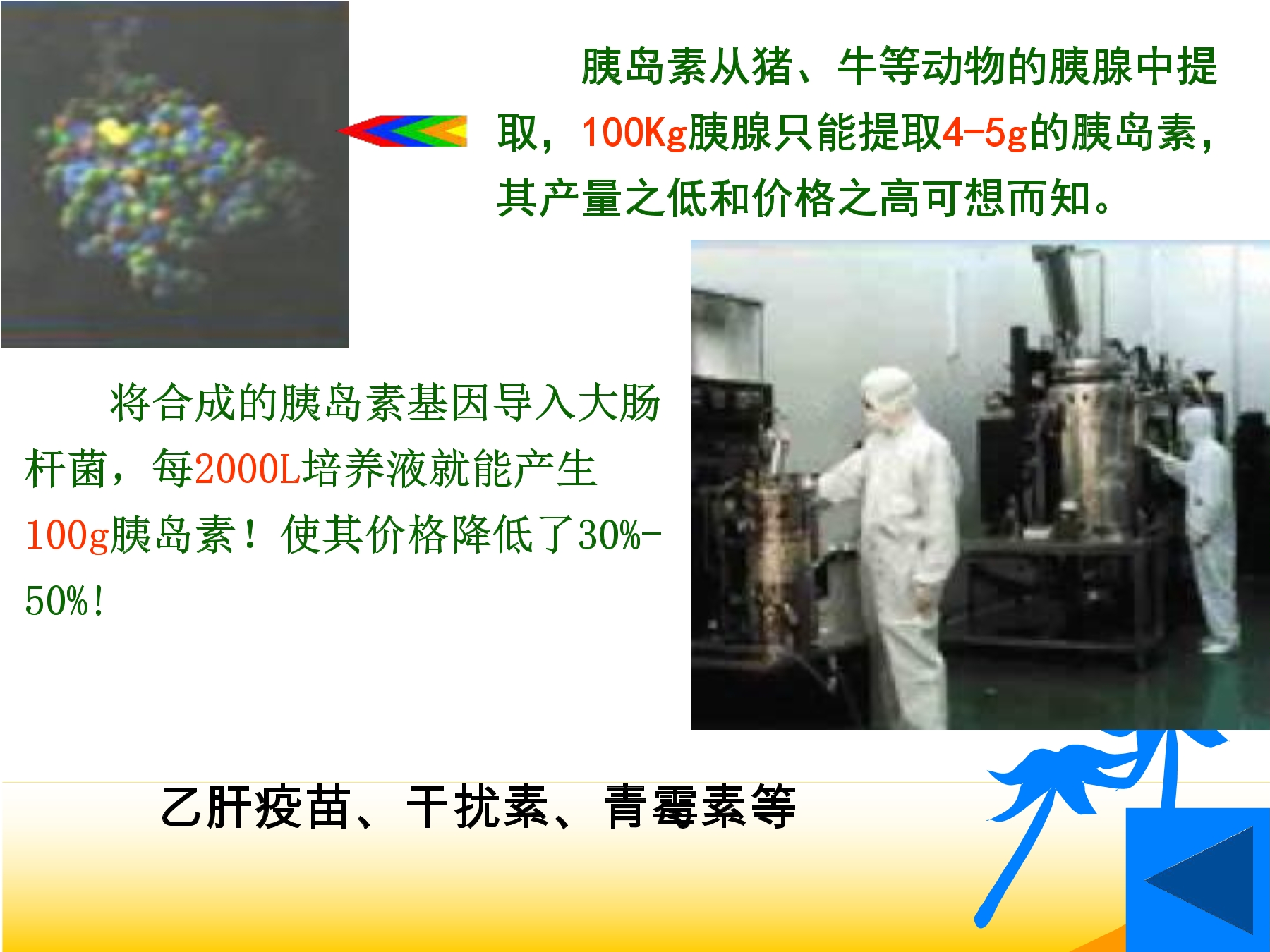 胰岛素从猪、牛等动物的胰腺中提取，100Kg胰腺只能提取4-5g的胰岛素，其产量之低和价格之高可想而知。

将合成的胰岛素基因导入大肠杆菌，每2000L培养液就能产生100g胰岛素！使其价格降低了30%-50%！

乙肝疫苗、干扰素、青霉素等